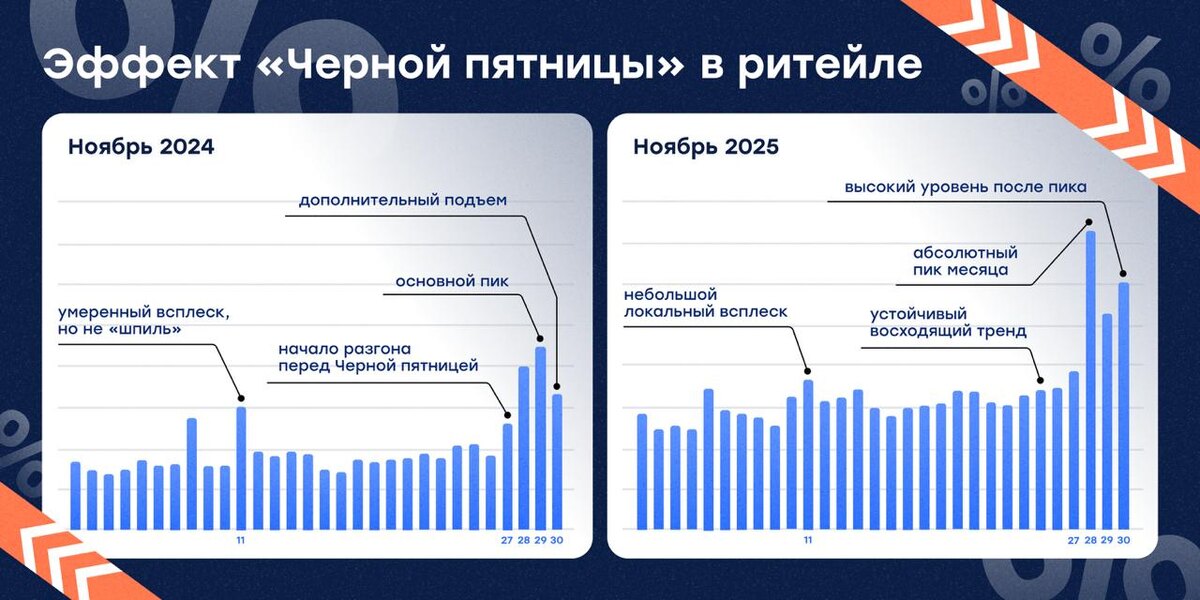 Эффект «Черной пятницы» в ритейле

Ноябрь 2024

дополнительный подъем

основной пик

умеренный всплеск, но не «шпиль»

начало разгона перед Черной пятницей

11

27 28 29 30

Ноябрь 2025

высокий уровень после пика

абсолютный пик месяца

небольшой локальный всплеск

устойчивый восходящий тренд

11

27 28 29 30